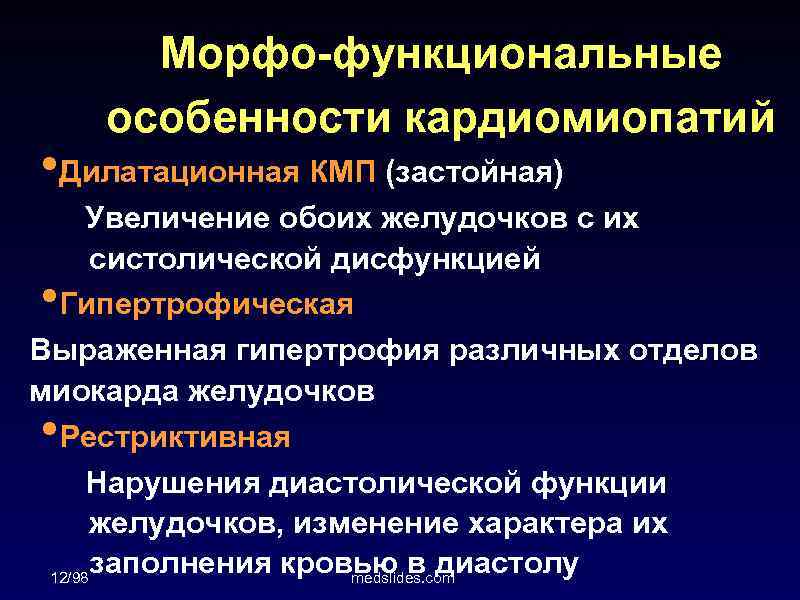 Морфо-функциональные особенности кардиомиопатий

•Дилатационная КМП (застойная)
Увеличение обоих желудочков с их систолической дисфункцией

•Гипертрофическая
Выраженная гипертрофия различных отделов миокарда желудочков

•Рестриктивная
Нарушения диастолической функции желудочков, изменение характера их заполнения кровью в диастолу

12/98
medslides.com